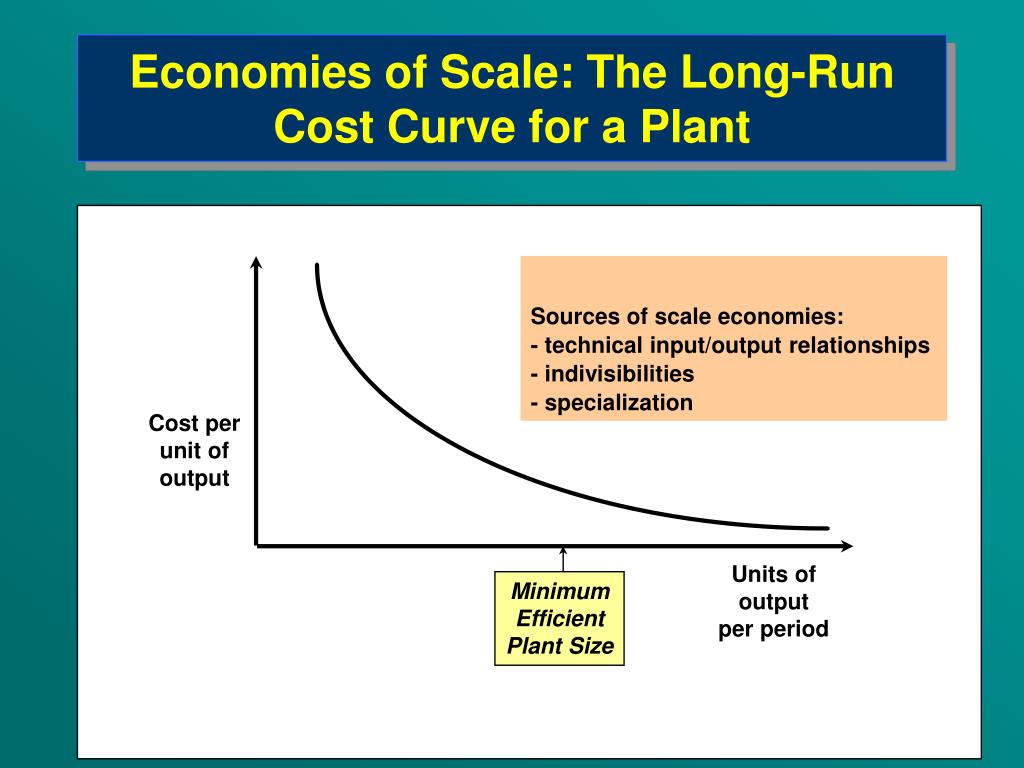 Economies of Scale: The Long-Run Cost Curve for a Plant

Sources of scale economies:
- technical input/output relationships
- indivisibilities
- specialization

Cost per unit of output

Minimum Efficient Plant Size

Units of output per period